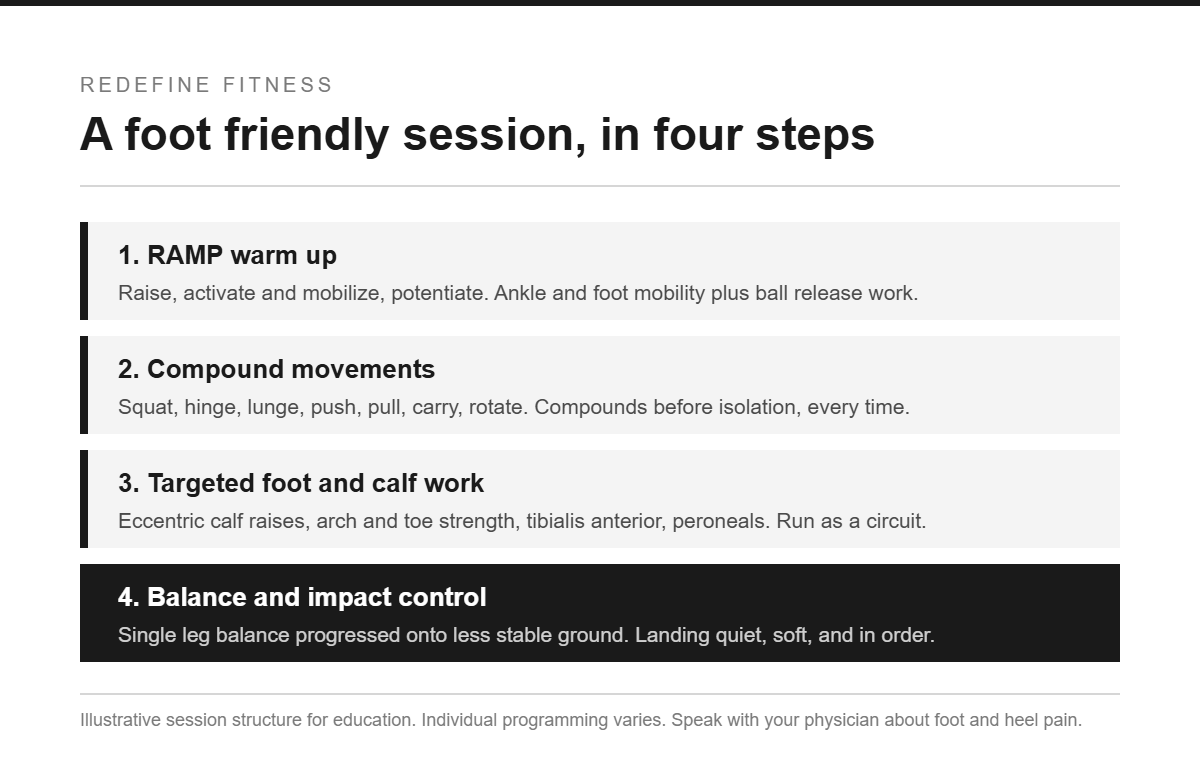 REDEFINE FITNESS

A foot friendly session, in four steps

1. RAMP warm up

Raise, activate and mobilize, potentiate. Ankle and foot mobility plus ball release work.

2. Compound movements

Squat, hinge, lunge, push, pull, carry, rotate. Compounds before isolation, every time.

3. Targeted foot and calf work

Eccentric calf raises, arch and toe strength, tibialis anterior, peroneals. Run as a circuit.

4. Balance and impact control

Single leg balance progressed onto less stable ground. Landing quiet, soft, and in order.

Illustrative session structure for education. Individual programming varies. Speak with your physician about foot and heel pain.